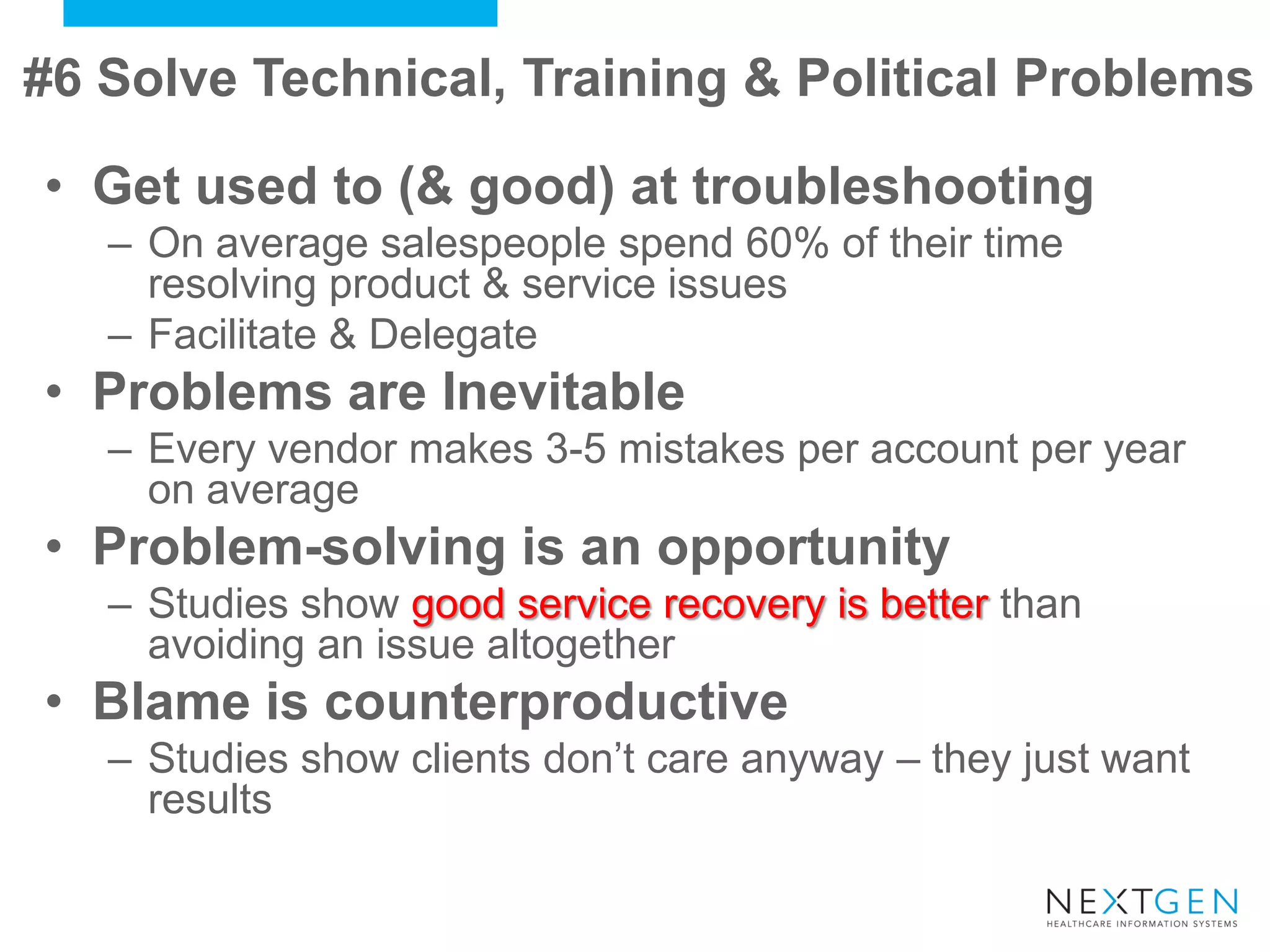 #6 Solve Technical, Training & Political Problems

• Get used to (& good) at troubleshooting
– On average salespeople spend 60% of their time resolving product & service issues
– Facilitate & Delegate

• Problems are Inevitable
– Every vendor makes 3-5 mistakes per account per year on average

• Problem-solving is an opportunity
– Studies show good service recovery is better than avoiding an issue altogether

• Blame is counterproductive
– Studies show clients don't care anyway – they just want results

NEXTGEN
HEALTHCARE INFORMATION SYSTEMS